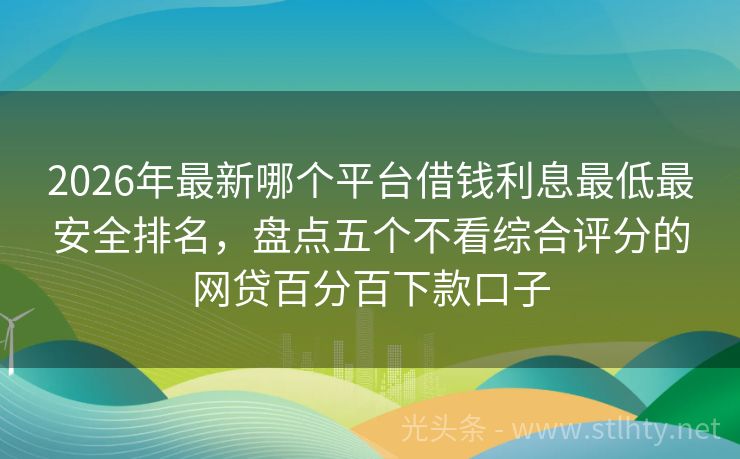 2026年最新哪个平台借钱利息最低最安全排名，盘点五个不看综合评分的网贷百分百下款口子

光头条 - www.stlhty.net